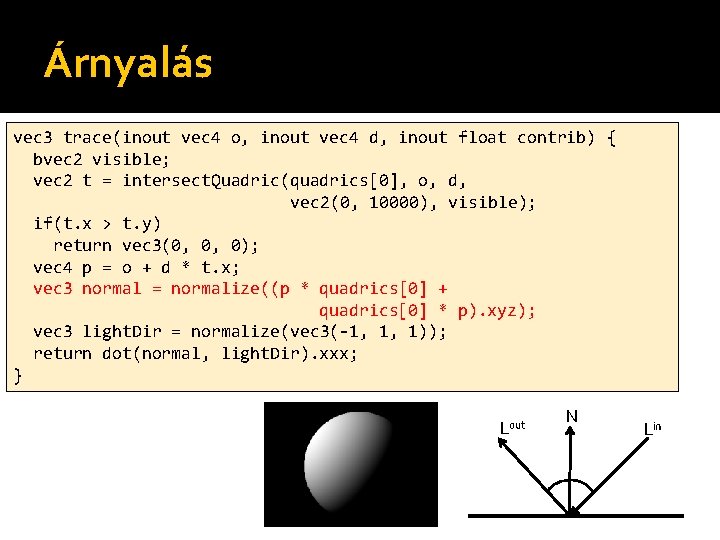 Árnyalás

vec3 trace(inout vec4 o, inout vec4 d, inout float contrib) {
  bvec2 visible;
  vec2 t = intersectQuadric(quadrics[0], o, d,
                                     vec2(0, 10000), visible);
  if(t.x > t.y)
    return vec3(0, 0, 0);
  vec4 p = o + d * t.x;
  vec3 normal = normalize((p * quadrics[0] +
                                          quadrics[0] * p).xyz);
  vec3 lightDir = normalize(vec3(-1, 1, 1));
  return dot(normal, lightDir).xxx;
}

$L^{out}$ N $L^{in}$